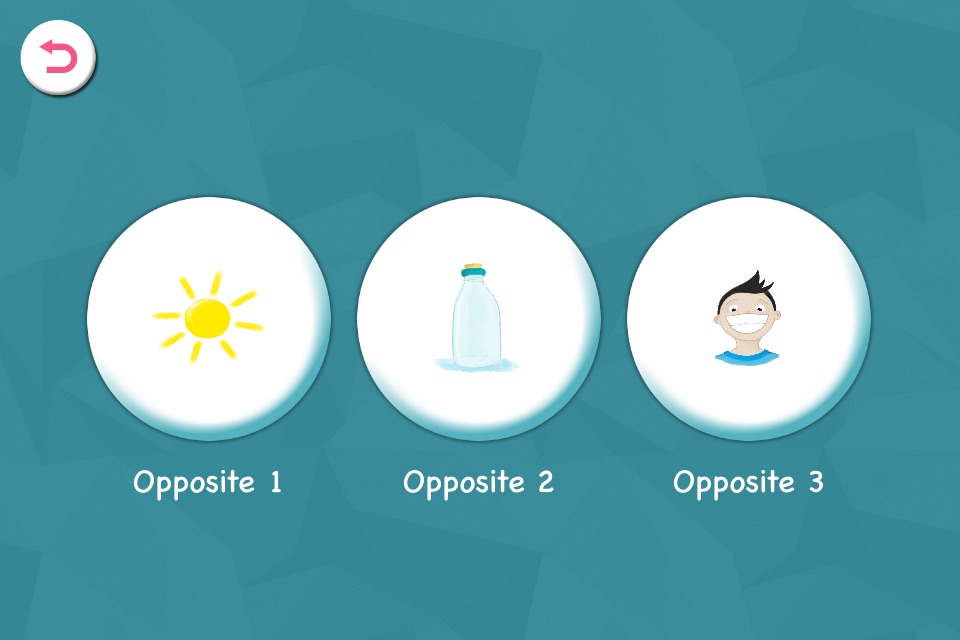 Opposite 1

Opposite 2

Opposite 3